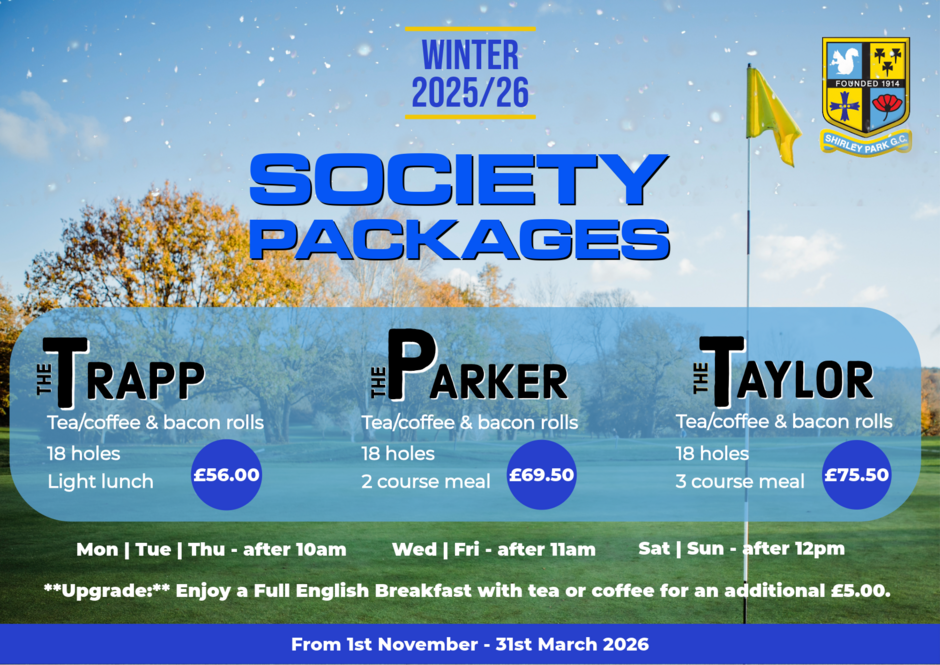 WINTER
2025/26

FOUNDED 1914
SHIRLEY PARK G.C.

SOCIETY
PACKAGES

THE TRAPP
Tea/coffee & bacon rolls
18 holes
Light lunch
£56.00

THE PARKER
Tea/coffee & bacon rolls
18 holes
2 course meal
£69.50

THE TAYLOR
Tea/coffee & bacon rolls
18 holes
3 course meal
£75.50

Mon | Tue | Thu - after 10am

Wed | Fri - after 11am

Sat | Sun - after 12pm

**Upgrade:** Enjoy a Full English Breakfast with tea or coffee for an additional £5.00.

From 1st November - 31st March 2026